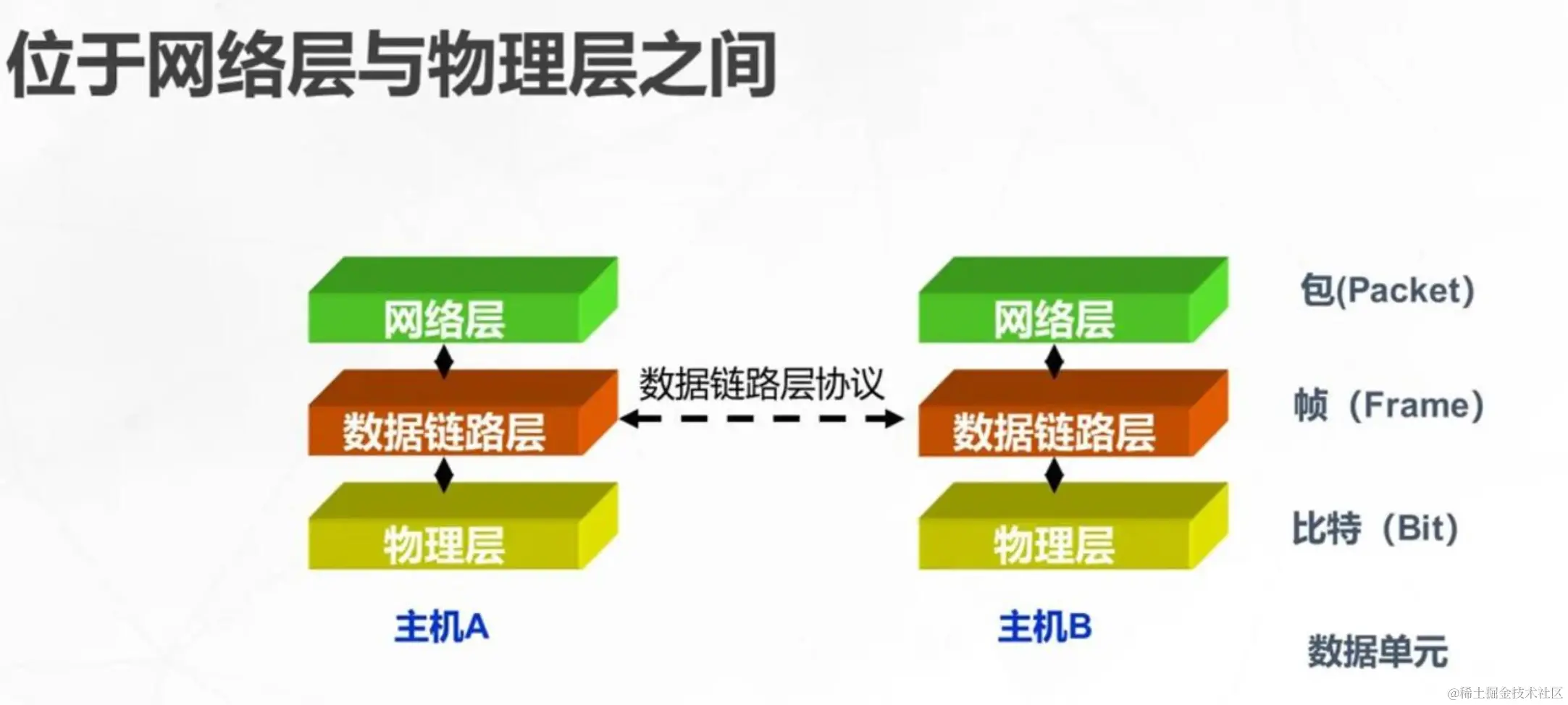 位于网络层与物理层之间

网络层

数据链路层

物理层

主机A

数据链路层协议

网络层

数据链路层

物理层

主机B

包(Packet)

帧（Frame)

比特（Bit)

数据单元

@稀土掘金技术社区